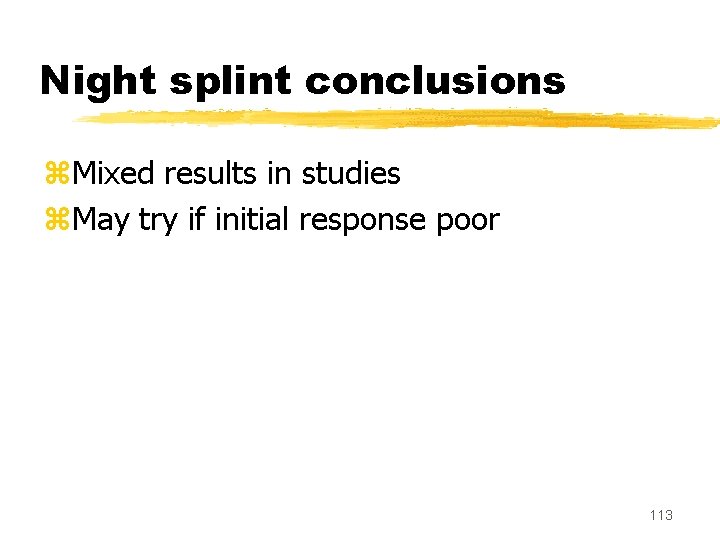 Night splint conclusions

⌘Mixed results in studies
⌘May try if initial response poor

113